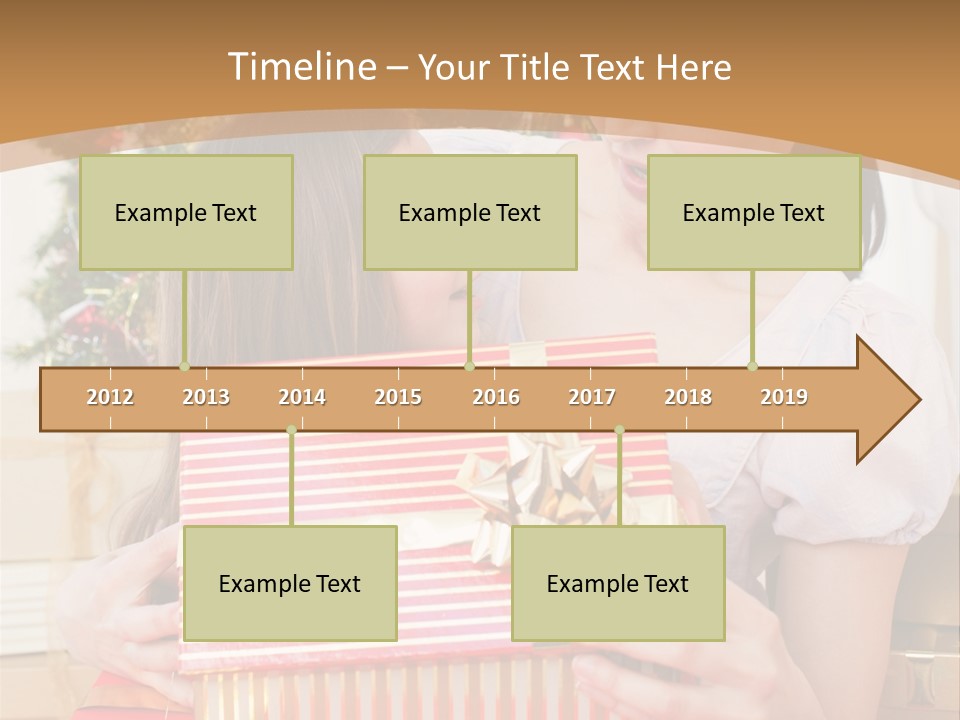 Timeline – Your Title Text Here

Example Text

Example Text

Example Text

2012 2013 2014 2015 2016 2017 2018 2019

Example Text

Example Text